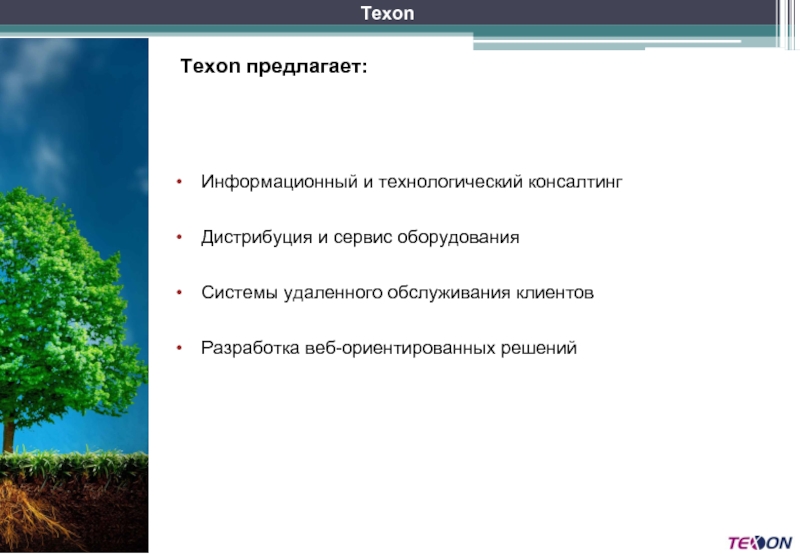 Texon

Texon предлагает:

• Информационный и технологический консалтинг

• Дистрибуция и сервис оборудования

• Системы удаленного обслуживания клиентов

• Разработка веб-ориентированных решений

TEXON